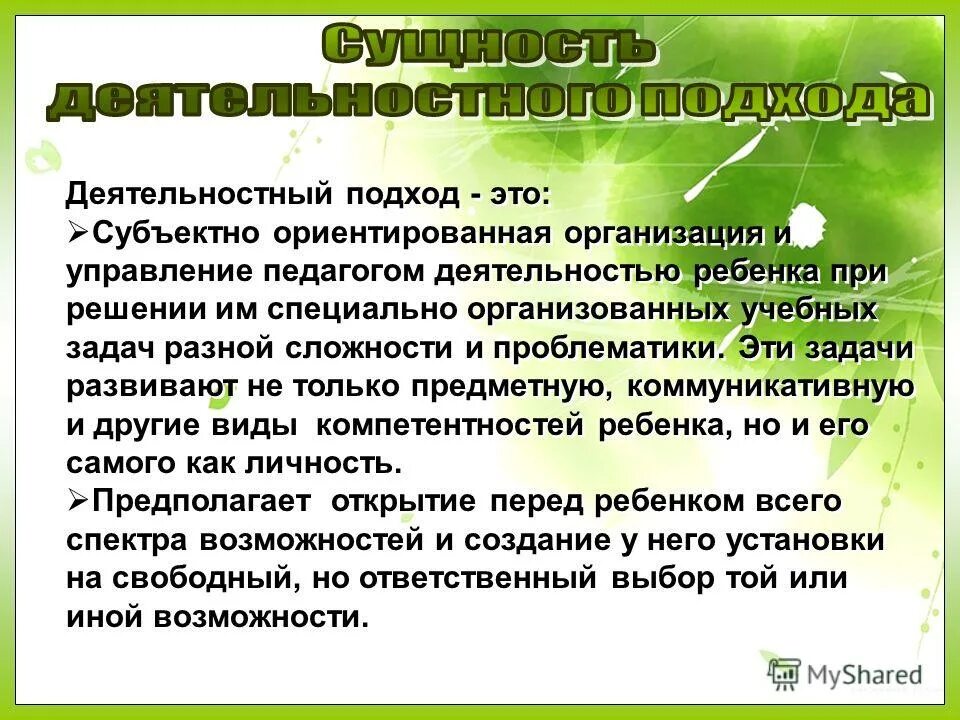 Сущность деятельностного подхода

Деятельностный подход - это:
➢Субъектно ориентированная организация и управление педагогом деятельностью ребенка при решении им специально организованных учебных задач разной сложности и проблематики. Эти задачи развивают не только предметную, коммуникативную и другие виды компетентностей ребенка, но и его самого как личность.
➢Предполагает открытие перед ребенком всего спектра возможностей и создание у него установки на свободный, но ответственный выбор той или иной возможности.

MyShared